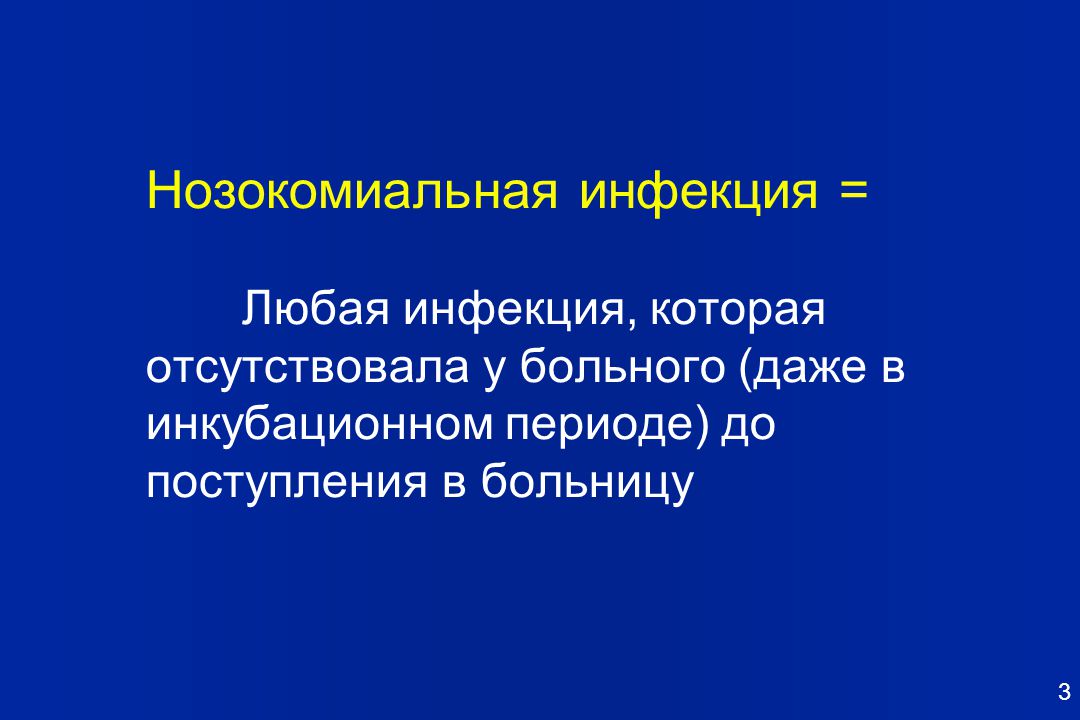 Нозокомиальная инфекция =

Любая инфекция, которая отсутствовала у больного (даже в инкубационном периоде) до поступления в больницу

3